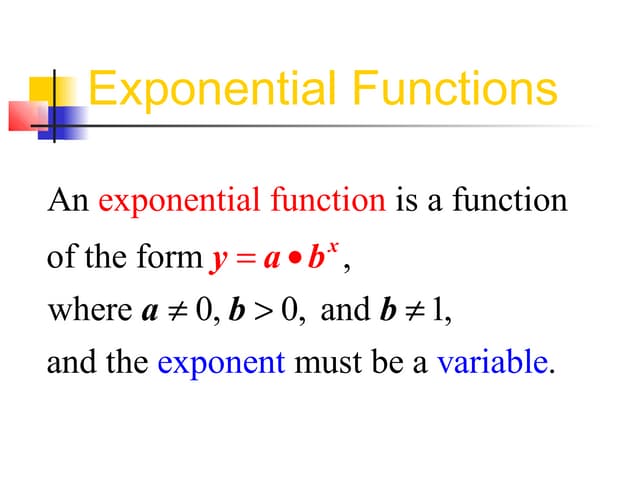 Exponential Functions

An exponential function is a function of the form $y = a \bullet b^x$, where $a \neq 0$, $b > 0$, and $b \neq 1$, and the exponent must be a variable.